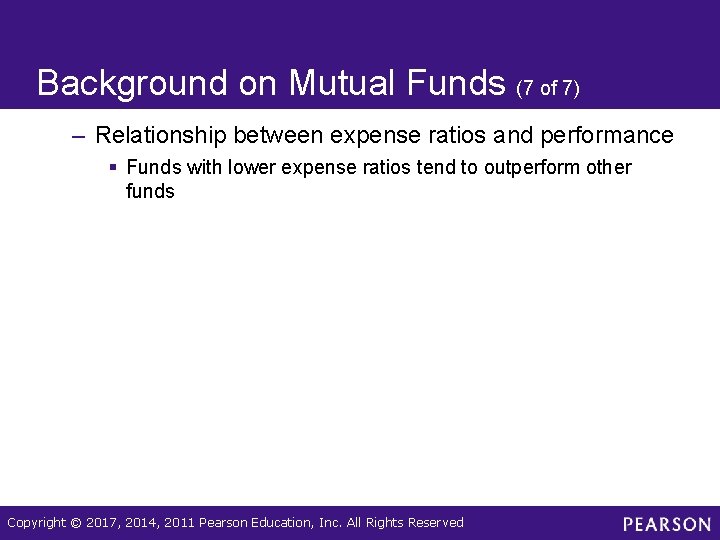 Background on Mutual Funds (7 of 7)

– Relationship between expense ratios and performance

▪ Funds with lower expense ratios tend to outperform other funds

Copyright © 2017, 2014, 2011 Pearson Education, Inc. All Rights Reserved

PEARSON